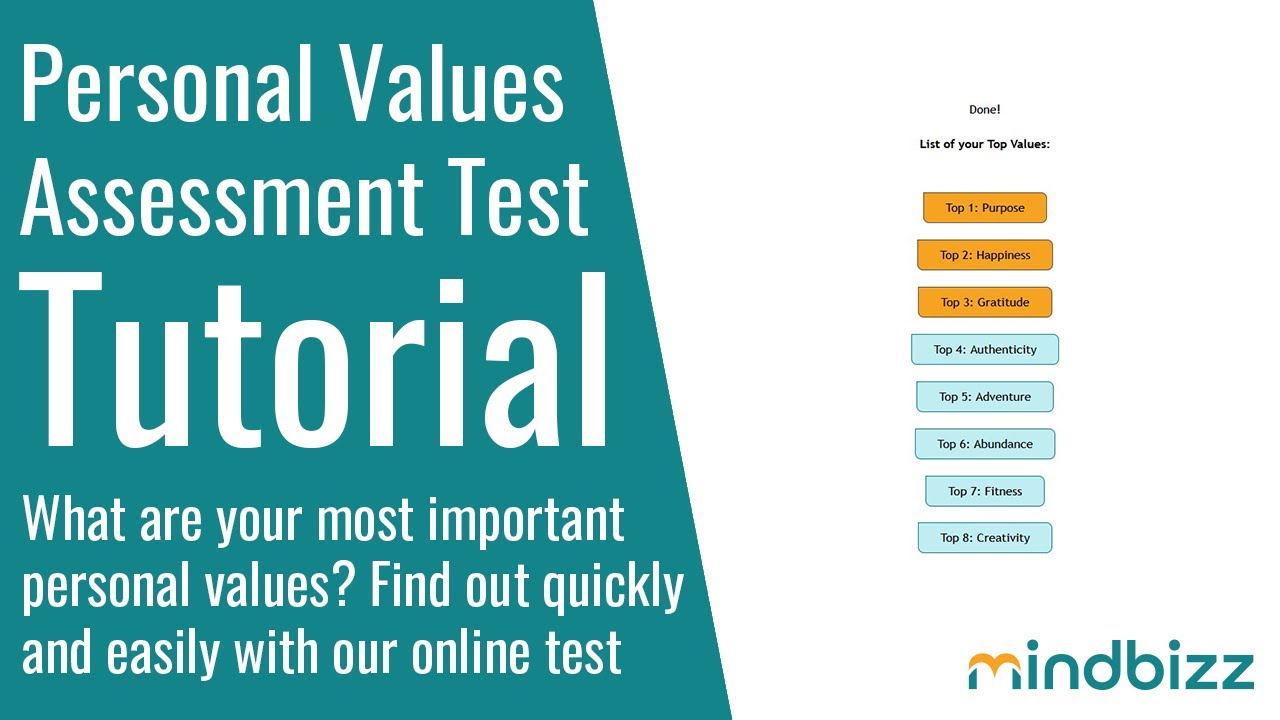 Personal Values Assessment Test Tutorial

What are your most important personal values? Find out quickly and easily with our online test

Done!

List of your Top Values:

Top 1: Purpose

Top 2: Happiness

Top 3: Gratitude

Top 4: Authenticity

Top 5: Adventure

Top 6: Abundance

Top 7: Fitness

Top 8: Creativity

mindbizz